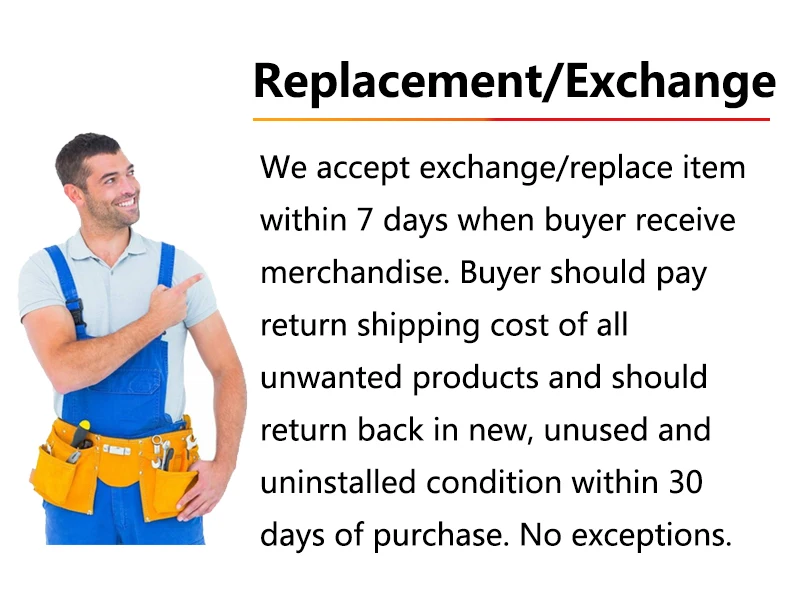 Replacement/Exchange

We accept exchange/replace item within 7 days when buyer receive merchandise. Buyer should pay return shipping cost of all unwanted products and should return back in new, unused and uninstalled condition within 30 days of purchase. No exceptions.